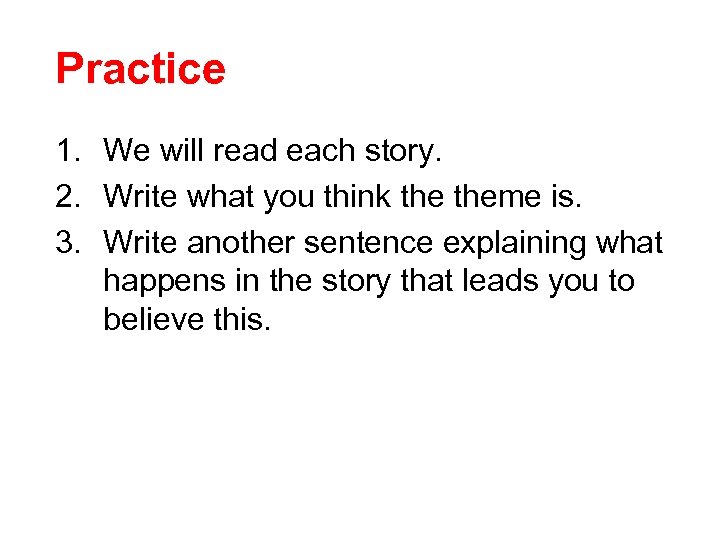 Practice

1. We will read each story.
2. Write what you think the theme is.
3. Write another sentence explaining what happens in the story that leads you to believe this.